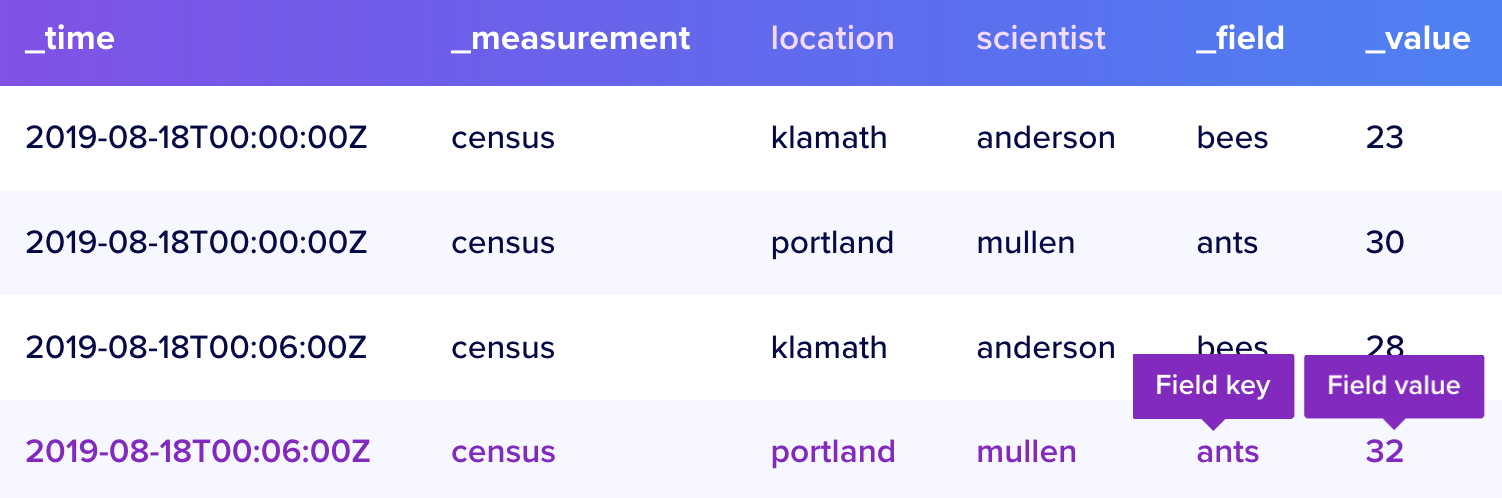 | _time | _measurement | location | scientist | _field | _value |
|---|---|---|---|---|---|
| 2019-08-18T00:00:00Z | census | klamath | anderson | bees | 23 |
| 2019-08-18T00:00:00Z | census | portland | mullen | ants | 30 |
| 2019-08-18T00:06:00Z | census | klamath | anderson | bees | 28 |
| 2019-08-18T00:06:00Z | census | portland | mullen | ants | 32 |

Field key

Field value